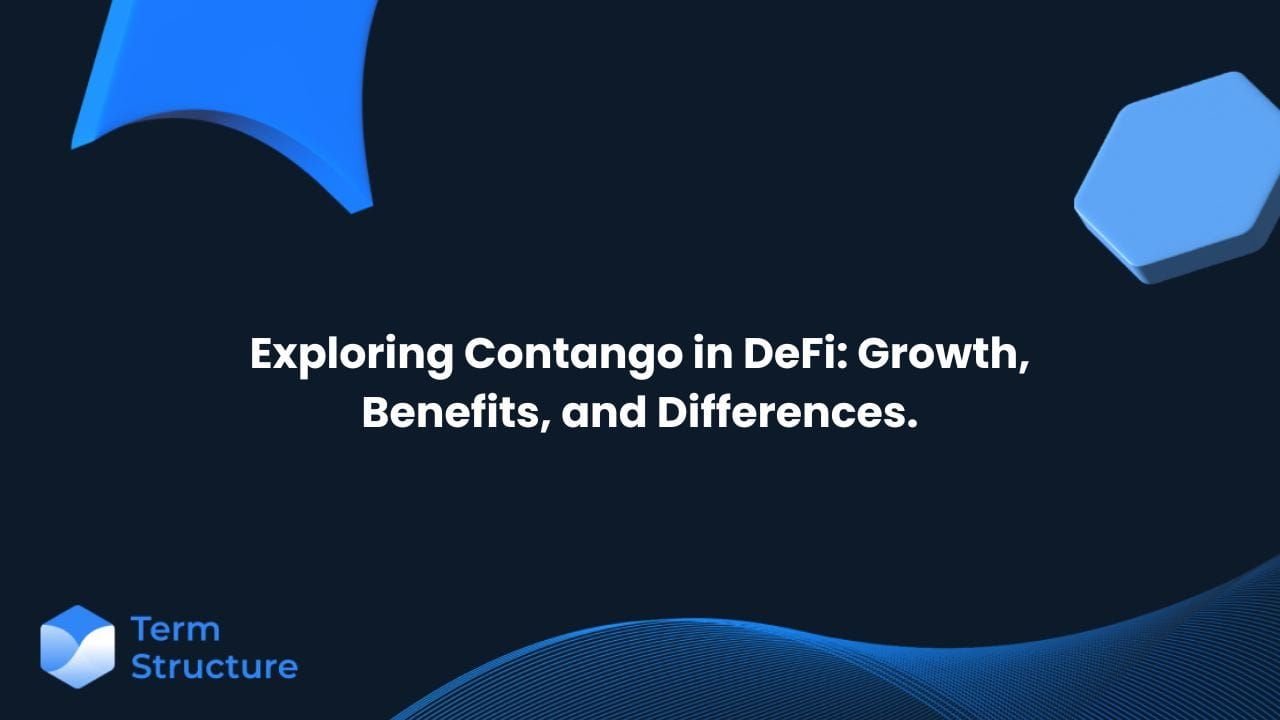 Exploring Contango in DeFi: Growth, Benefits, and Differences.

Term Structure